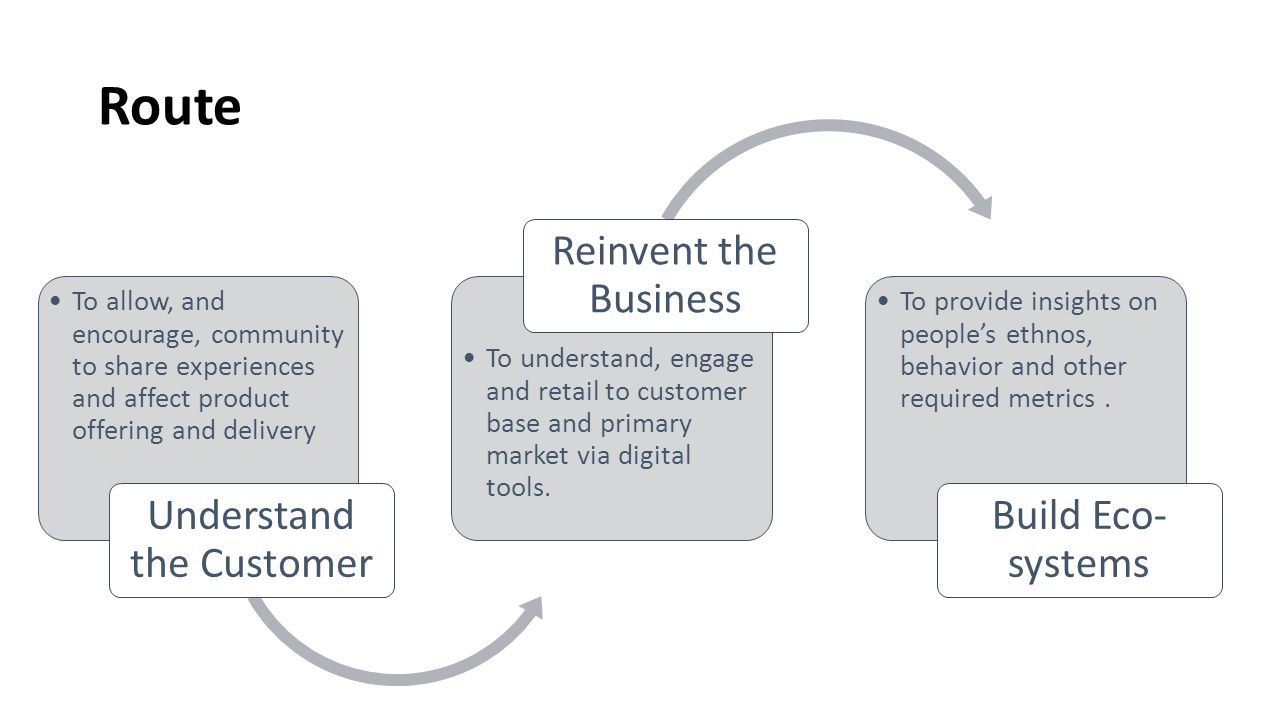 Route

• To allow, and encourage, community to share experiences and affect product offering and delivery

Understand the Customer

Reinvent the Business

• To understand, engage and retail to customer base and primary market via digital tools.

• To provide insights on people's ethnos, behavior and other required metrics .

Build Eco-systems